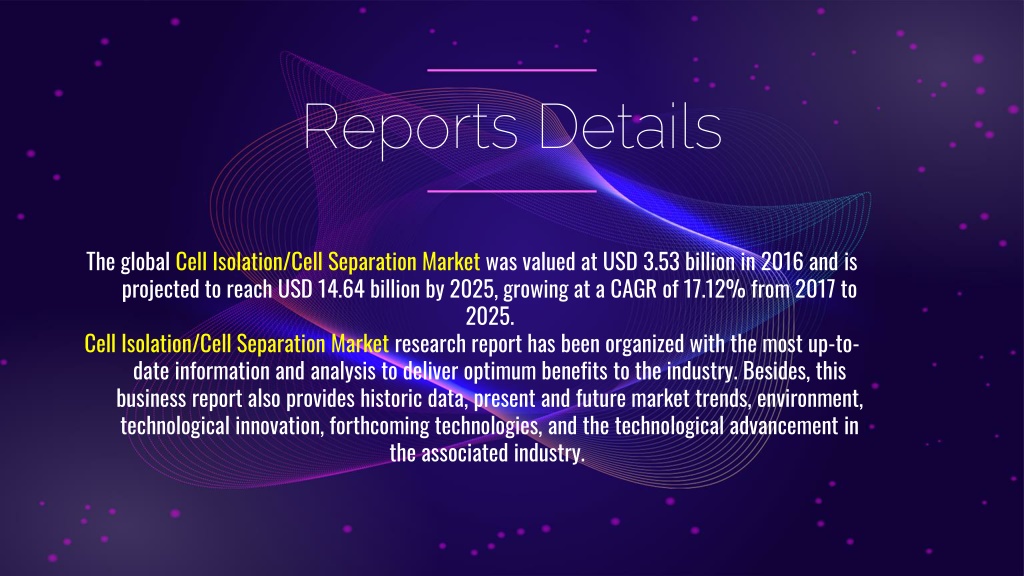 Reports Details

The global Cell Isolation/Cell Separation Market was valued at USD 3.53 billion in 2016 and is projected to reach USD 14.64 billion by 2025, growing at a CAGR of 17.12% from 2017 to 2025.

Cell Isolation/Cell Separation Market research report has been organized with the most up-to-date information and analysis to deliver optimum benefits to the industry. Besides, this business report also provides historic data, present and future market trends, environment, technological innovation, forthcoming technologies, and the technological advancement in the associated industry.